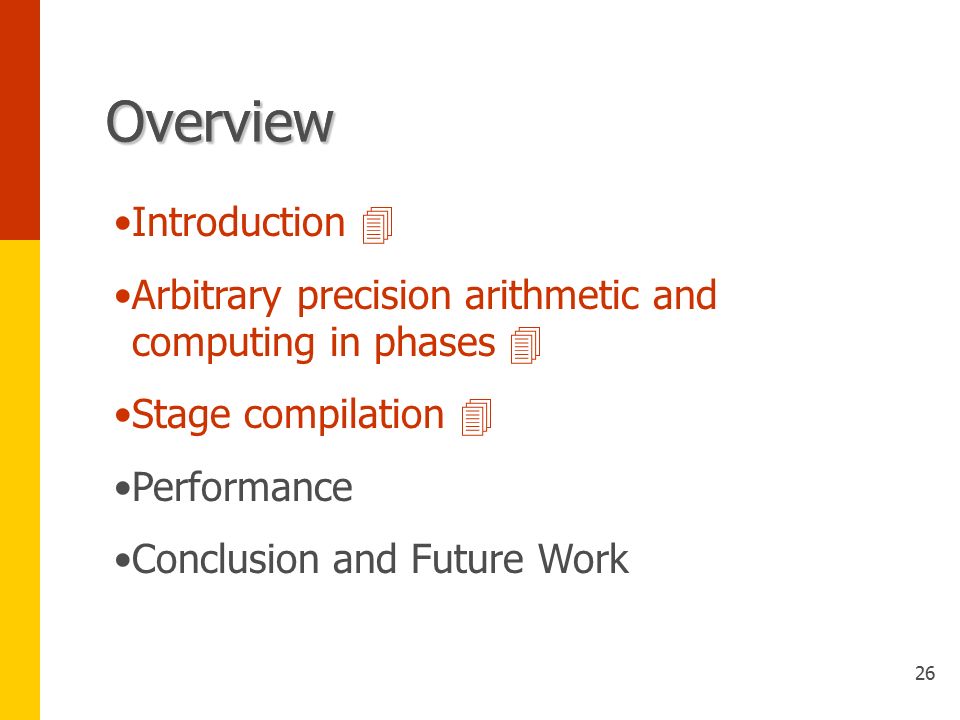 Overview

•Introduction

•Arbitrary precision arithmetic and computing in phases

•Stage compilation

•Performance

•Conclusion and Future Work

26